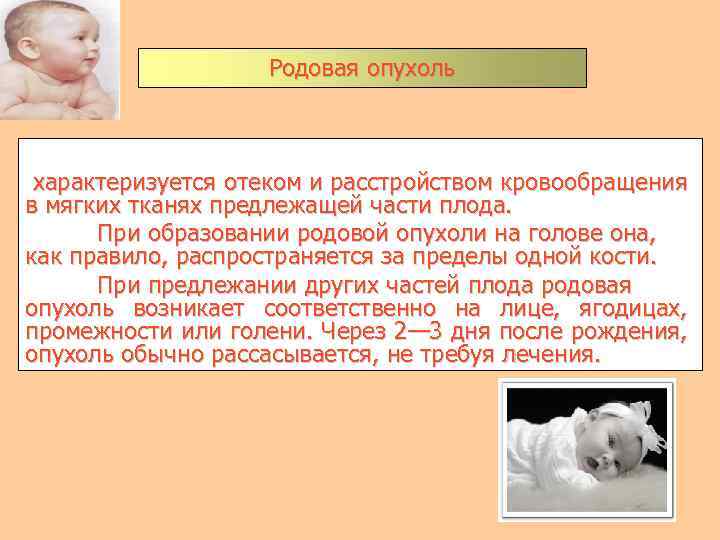 Родовая опухоль

характеризуется отеком и расстройством кровообращения в мягких тканях предлежащей части плода.

При образовании родовой опухоли на голове она, как правило, распространяется за пределы одной кости.

При предлежании других частей плода родовая опухоль возникает соответственно на лице, ягодицах, промежности или голени. Через 2—3 дня после рождения, опухоль обычно рассасывается, не требуя лечения.